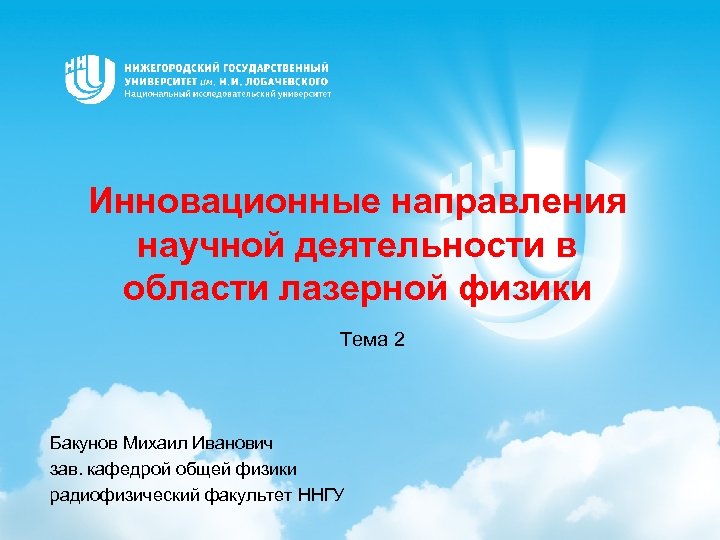 ННГУ
НИЖЕГОРОДСКИЙ ГОСУДАРСТВЕННЫЙ УНИВЕРСИТЕТ им. Н.И. ЛОБАЧЕВСКОГО
Национальный исследовательский университет

Инновационные направления научной деятельности в области лазерной физики

Тема 2

Бакунов Михаил Иванович
зав. кафедрой общей физики
радиофизический факультет ННГУ